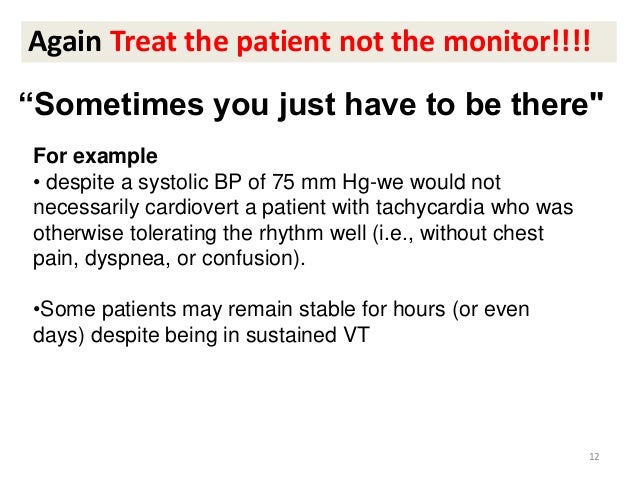 Again Treat the patient not the monitor!!!!

“Sometimes you just have to be there"

For example
• despite a systolic BP of 75 mm Hg-we would not necessarily cardiovert a patient with tachycardia who was otherwise tolerating the rhythm well (i.e., without chest pain, dyspnea, or confusion).

•Some patients may remain stable for hours (or even days) despite being in sustained VT

12